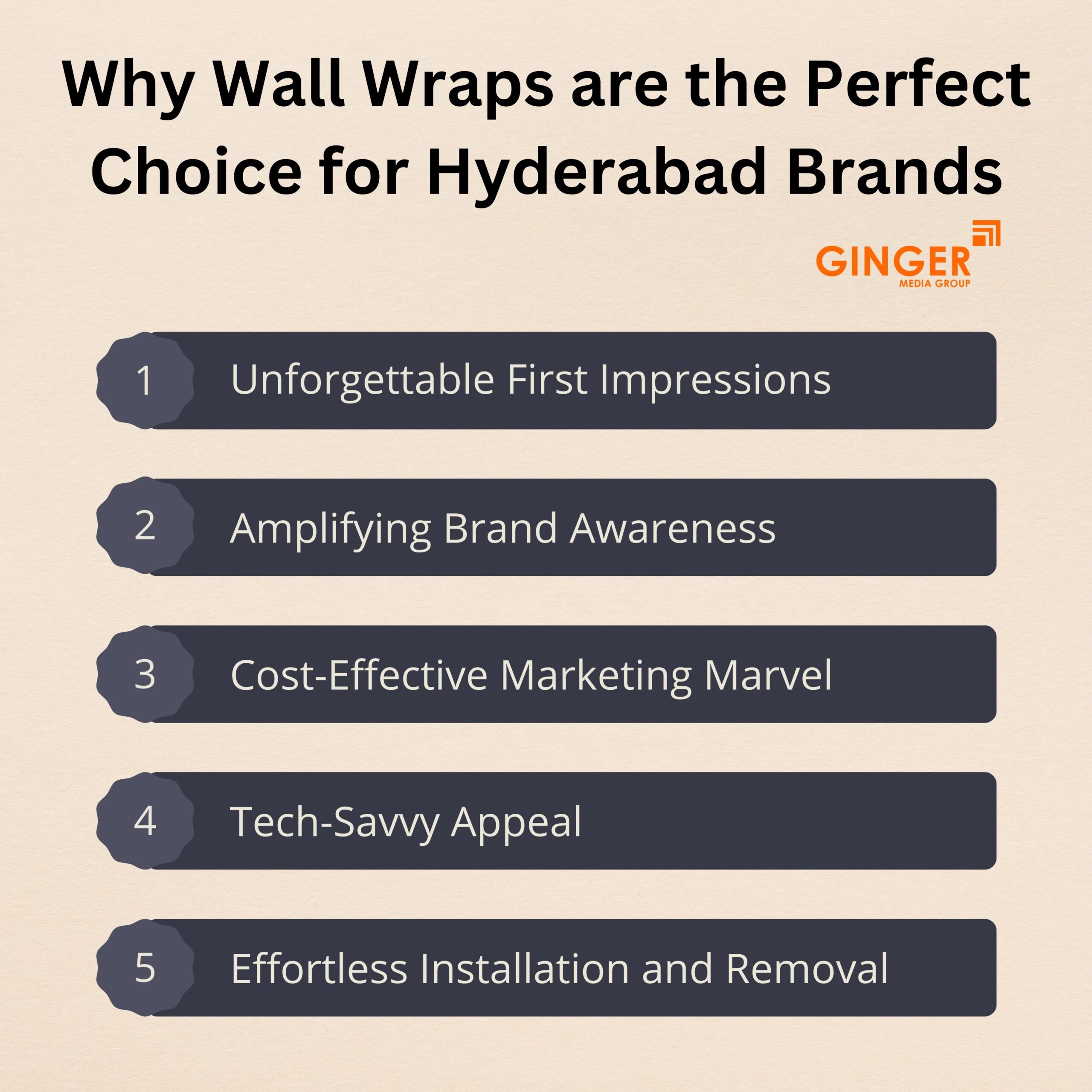 Why Wall Wraps are the Perfect Choice for Hyderabad Brands

GINGER
MEDIA GROUP

1 Unforgettable First Impressions

2 Amplifying Brand Awareness

3 Cost-Effective Marketing Marvel

4 Tech-Savvy Appeal

5 Effortless Installation and Removal